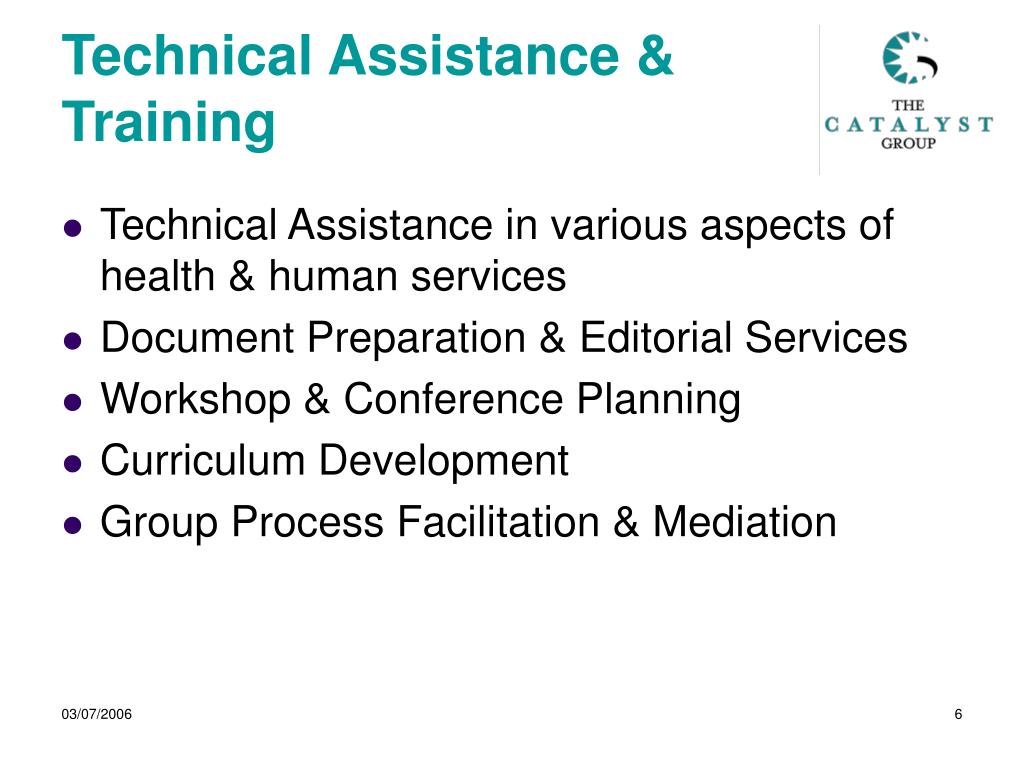 Technical Assistance & Training

THE
CATALYST
GROUP

- Technical Assistance in various aspects of health & human services
- Document Preparation & Editorial Services
- Workshop & Conference Planning
- Curriculum Development
- Group Process Facilitation & Mediation

03/07/2006

6